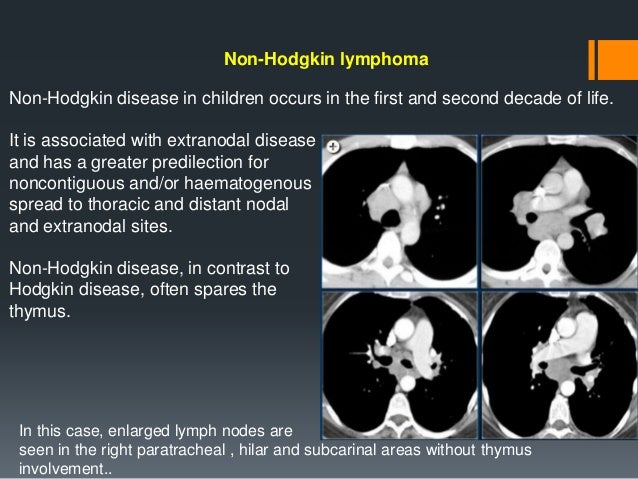 Non-Hodgkin lymphoma

Non-Hodgkin disease in children occurs in the first and second decade of life.

It is associated with extranodal disease and has a greater predilection for noncontiguous and/or haematogenous spread to thoracic and distant nodal and extranodal sites.

Non-Hodgkin disease, in contrast to Hodgkin disease, often spares the thymus.

In this case, enlarged lymph nodes are seen in the right paratracheal , hilar and subcarinal areas without thymus involvement..